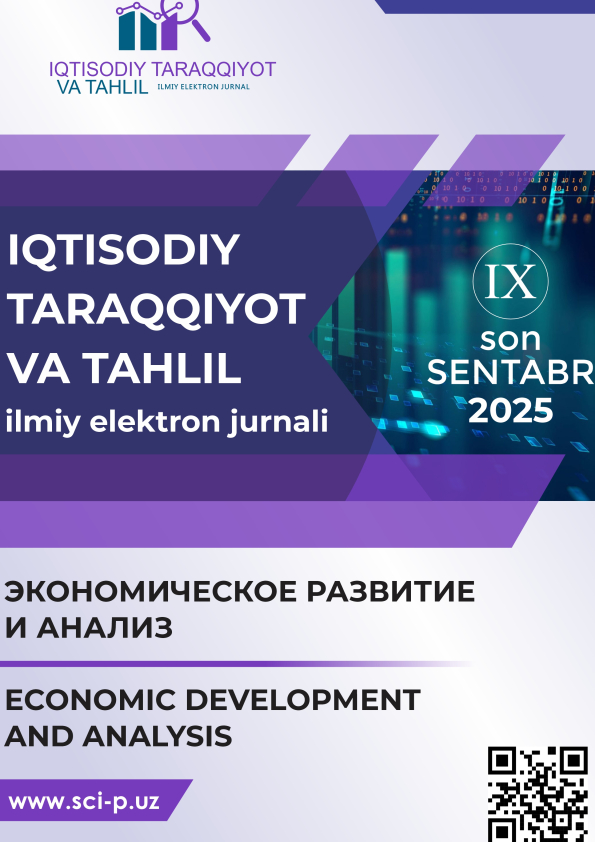 IQTISODIY TARAQQIYOT VA TAHLIL ILMIY ELEKTRON JURNAL

IQTISODIY TARAQQIYOT VA TAHLIL ilmiy elektron jurnali

IX son SENTABR 2025

ЭКОНОМИЧЕСКОЕ РАЗВИТИЕ И АНАЛИЗ

ECONOMIC DEVELOPMENT AND ANALYSIS

www.sci-p.uz